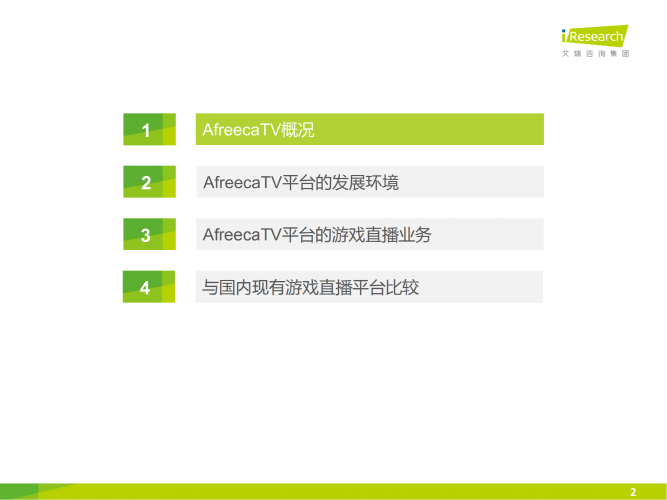 iResearch
艾瑞咨询集团

1 AfreecaTV概况

2 AfreecaTV平台的发展环境

3 AfreecaTV平台的游戏直播业务

4 与国内现有游戏直播平台比较

2